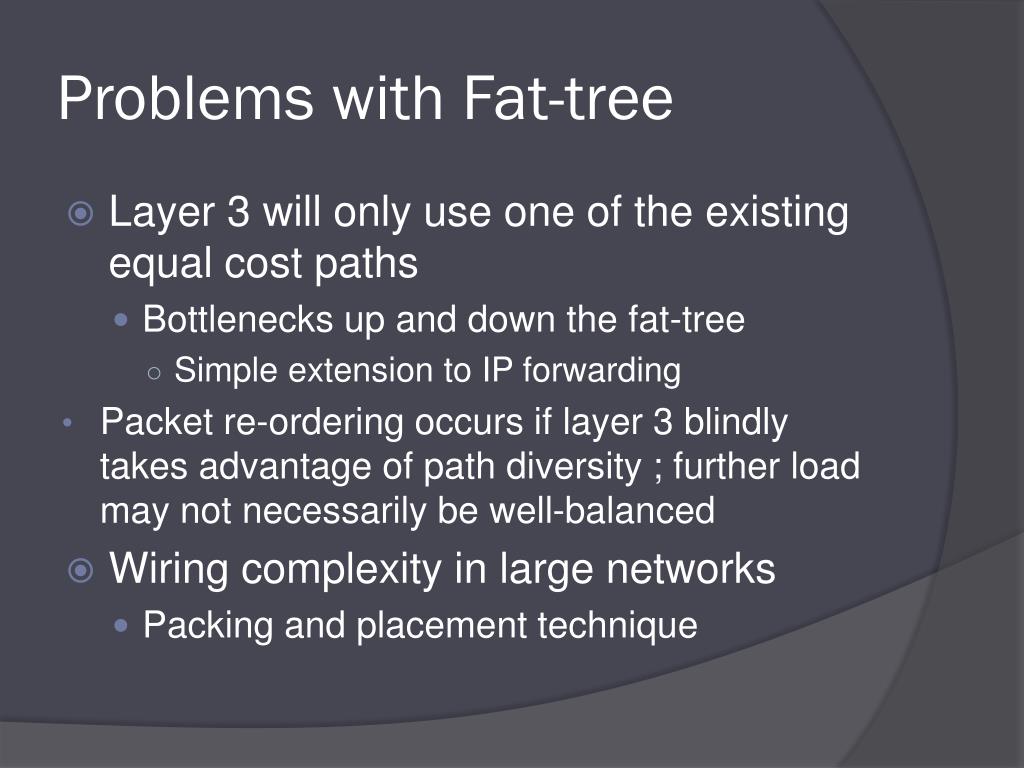 Problems with Fat-tree

Layer 3 will only use one of the existing equal cost paths

Bottlenecks up and down the fat-tree

Simple extension to IP forwarding

Packet re-ordering occurs if layer 3 blindly takes advantage of path diversity ; further load may not necessarily be well-balanced

Wiring complexity in large networks

Packing and placement technique